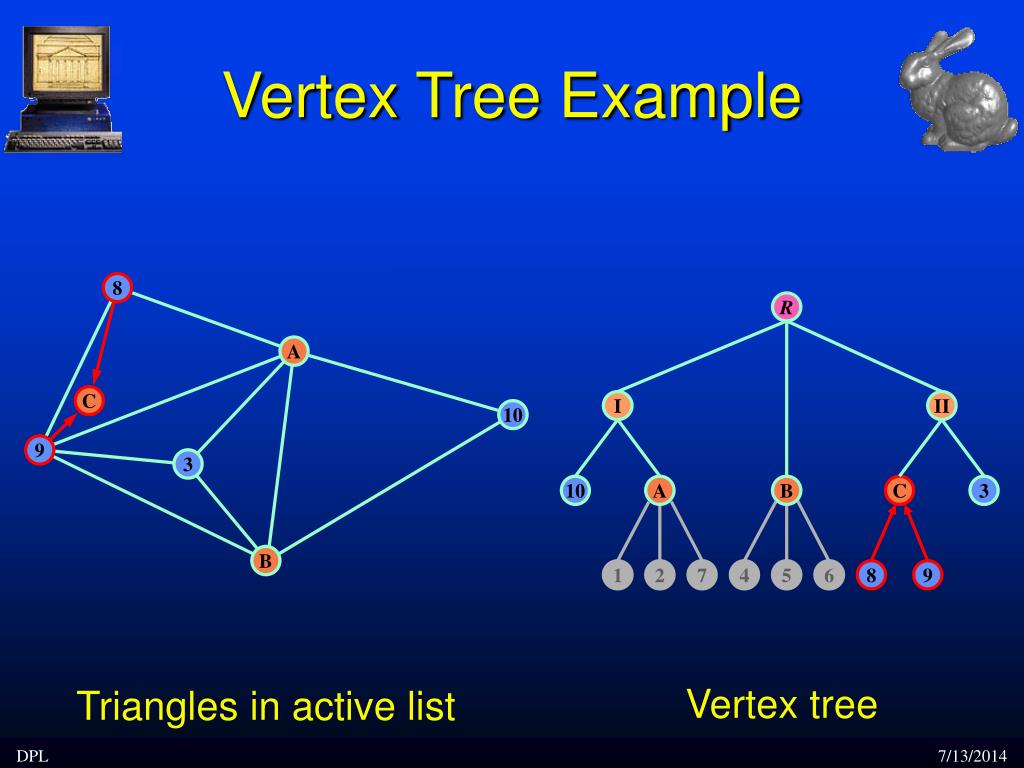 Vertex Tree Example

8
A
C
10
9
3
B

R
I
II
10
A
B
C
3
1
2
7
4
5
6
8
9

Triangles in active list

Vertex tree

DPL

7/13/2014